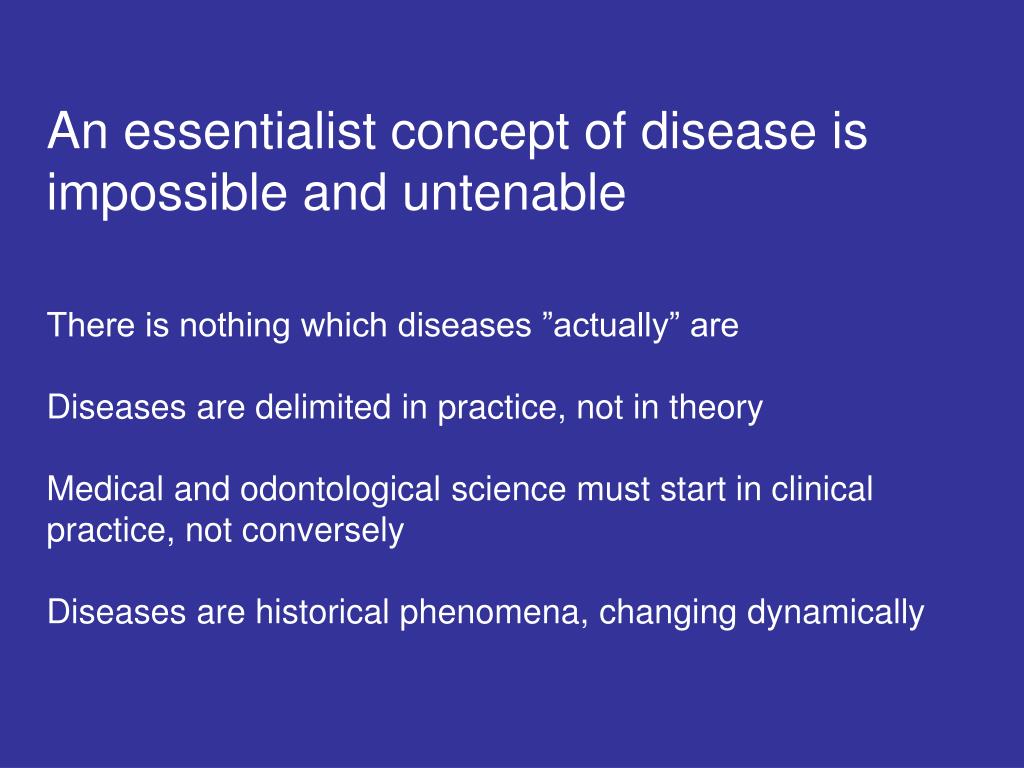 An essentialist concept of disease is impossible and untenable

There is nothing which diseases ”actually” are

Diseases are delimited in practice, not in theory

Medical and odontological science must start in clinical practice, not conversely

Diseases are historical phenomena, changing dynamically